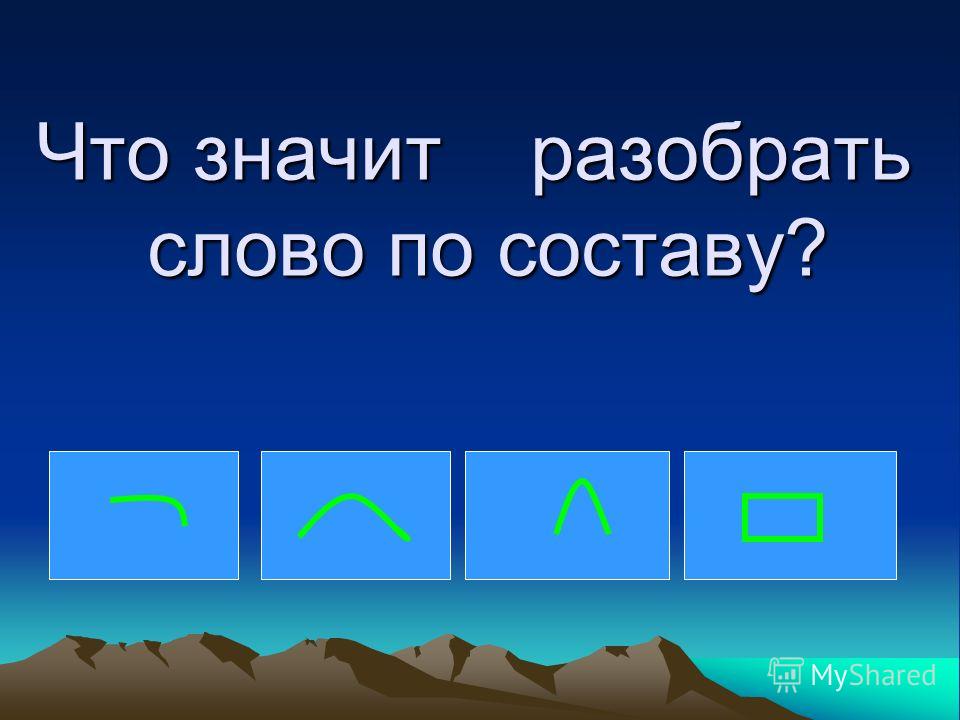 Что значит разобрать слово по составу?

MyShared